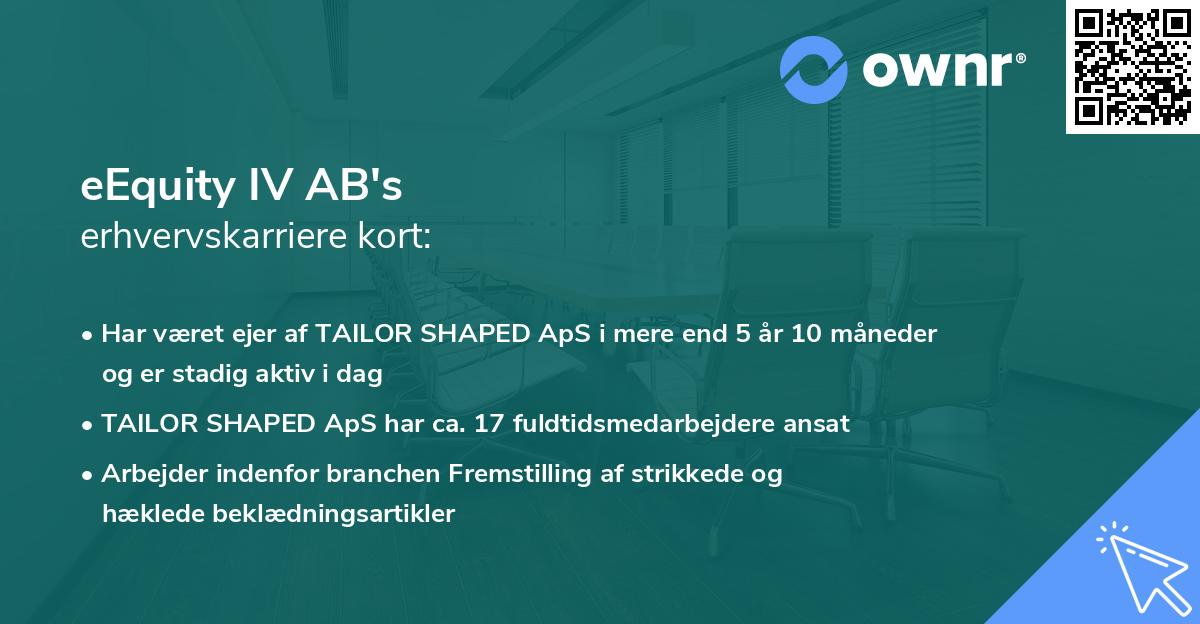 ownr®

eEquity IV AB's
erhvervskarriere kort:

• Har været ejer af TAILOR SHAPED ApS i mere end 5 år 10 måneder og er stadig aktiv i dag

• TAILOR SHAPED ApS har ca. 17 fuldtidsmedarbejdere ansat

• Arbejder indenfor branchen Fremstilling af strikkede og hæklede beklædningsartikler